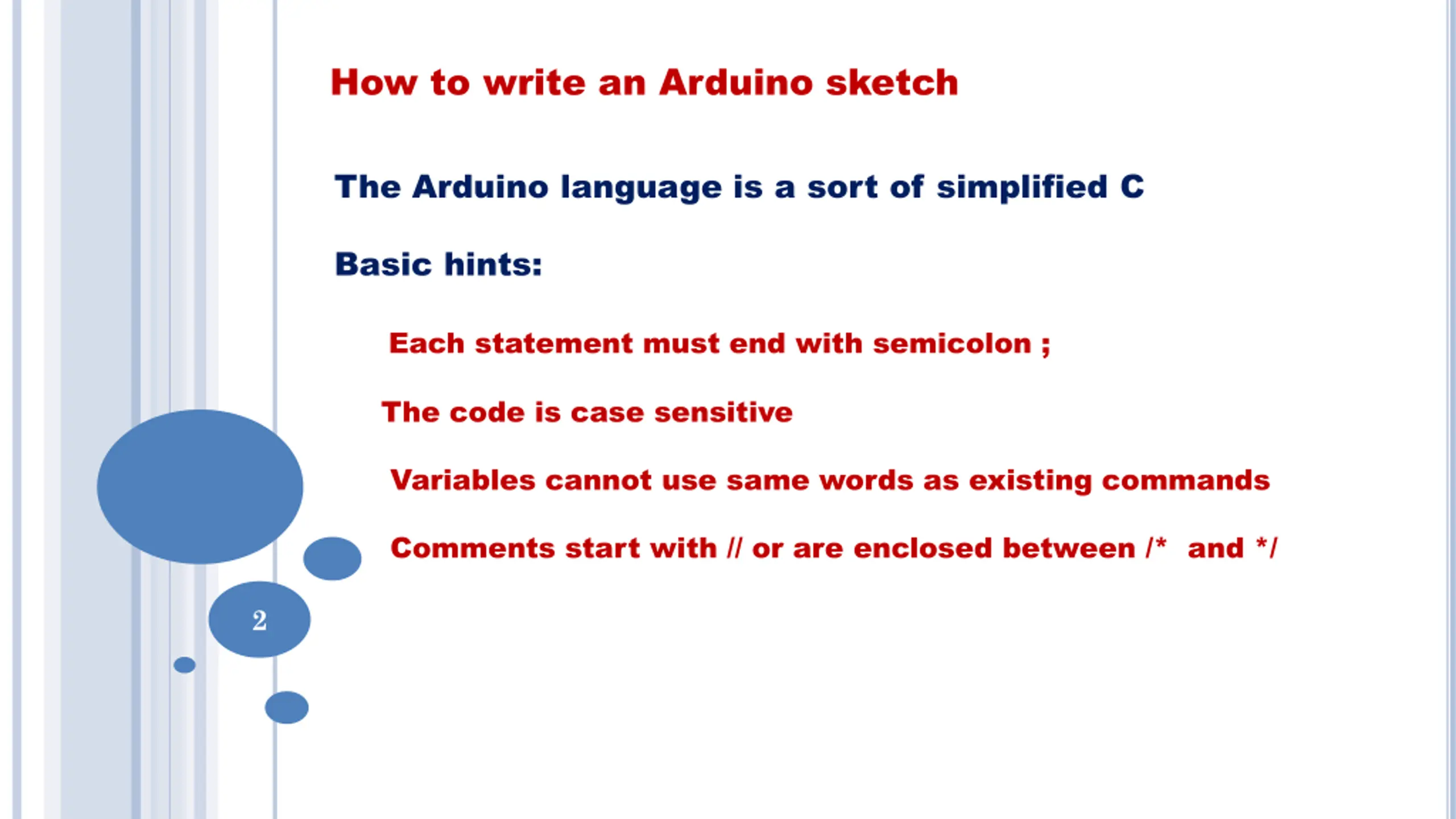 How to write an Arduino sketch

The Arduino language is a sort of simplified C

Basic hints:

Each statement must end with semicolon ;

The code is case sensitive

Variables cannot use same words as existing commands

Comments start with // or are enclosed between /* and */

2